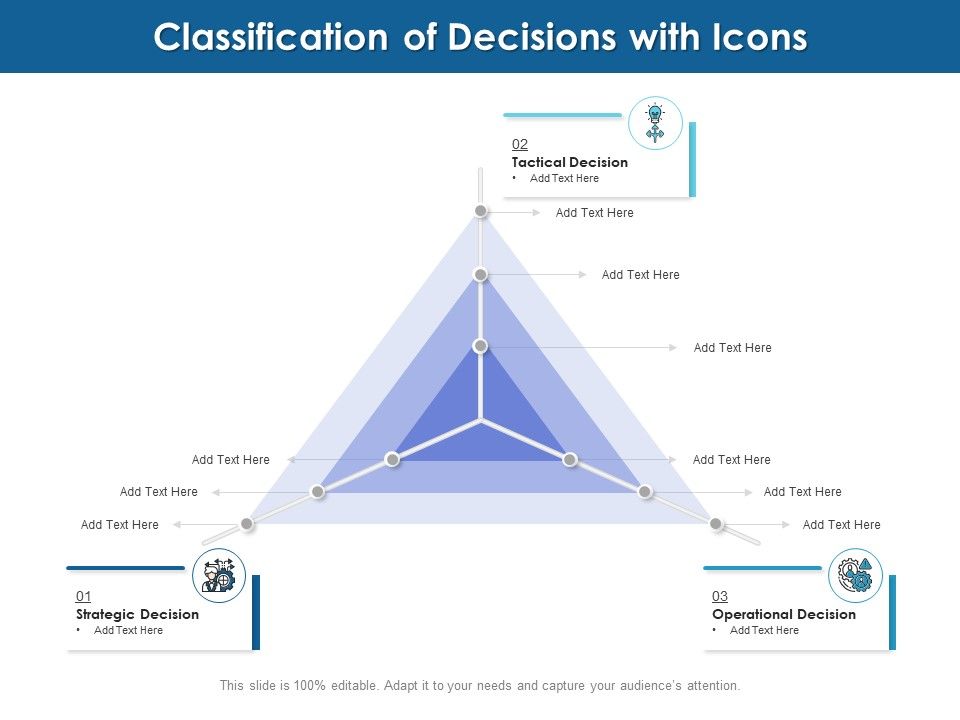 Classification of Decisions with Icons

02
Tactical Decision
• Add Text Here

Add Text Here

Add Text Here

Add Text Here

Add Text Here

Add Text Here

Add Text Here

Add Text Here

Add Text Here

Add Text Here

01
Strategic Decision
• Add Text Here

03
Operational Decision
• Add Text Here

This slide is 100% editable. Adapt it to your needs and capture your audience's attention.